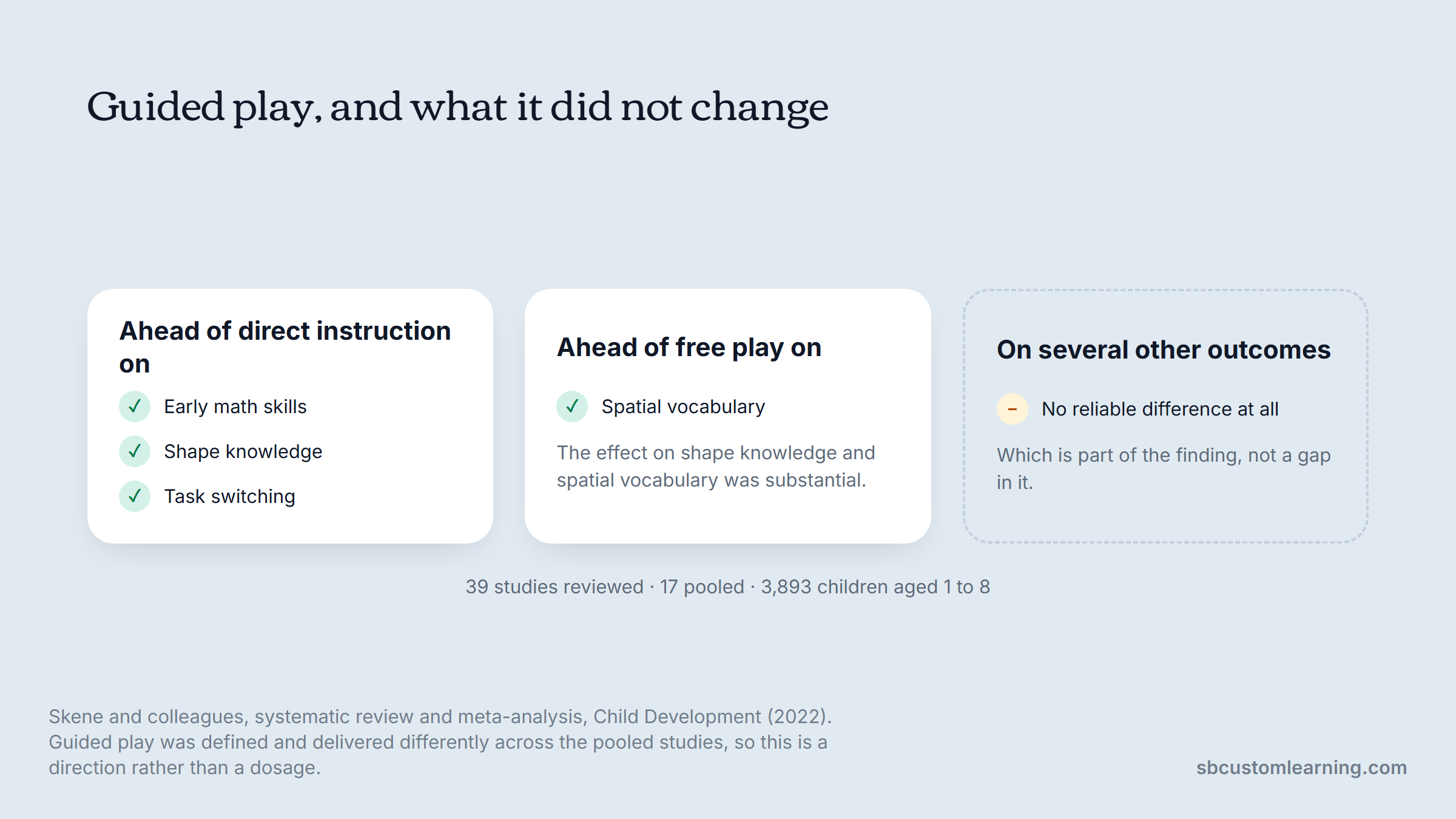 Guided play, and what it did not change

Ahead of direct instruction on

✓ Early math skills

✓ Shape knowledge

✓ Task switching

Ahead of free play on

✓ Spatial vocabulary

The effect on shape knowledge and spatial vocabulary was substantial.

On several other outcomes

– No reliable difference at all

Which is part of the finding, not a gap in it.

39 studies reviewed · 17 pooled · 3,893 children aged 1 to 8

Skene and colleagues, systematic review and meta-analysis, Child Development (2022). Guided play was defined and delivered differently across the pooled studies, so this is a direction rather than a dosage.

sbcustomlearning.com